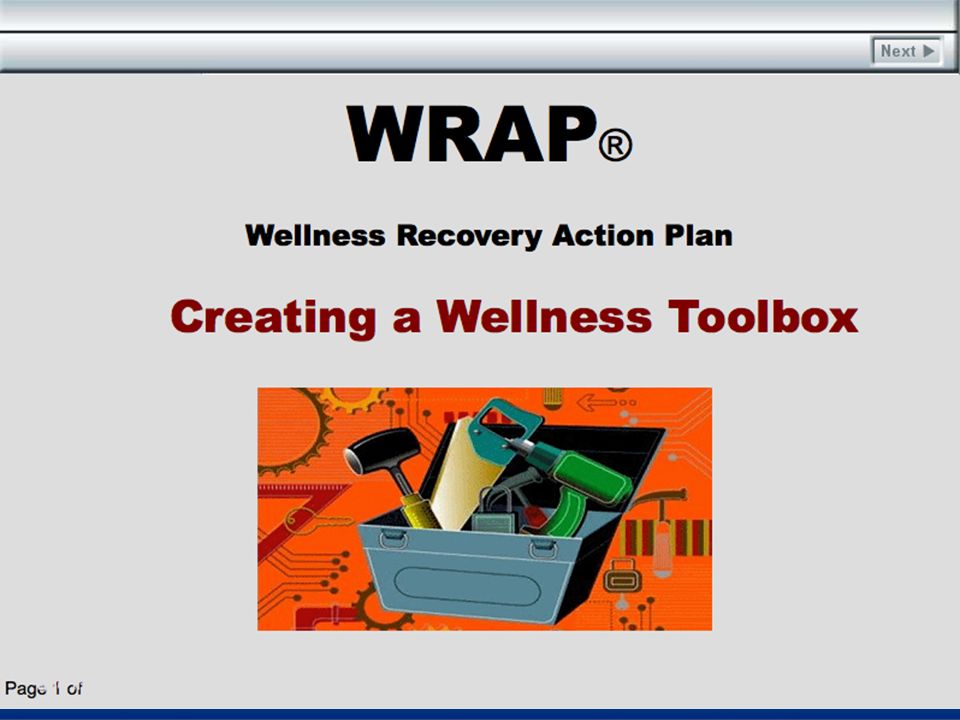 Next ▶

WRAP®

Wellness Recovery Action Plan

Creating a Wellness Toolbox

Page 1 of